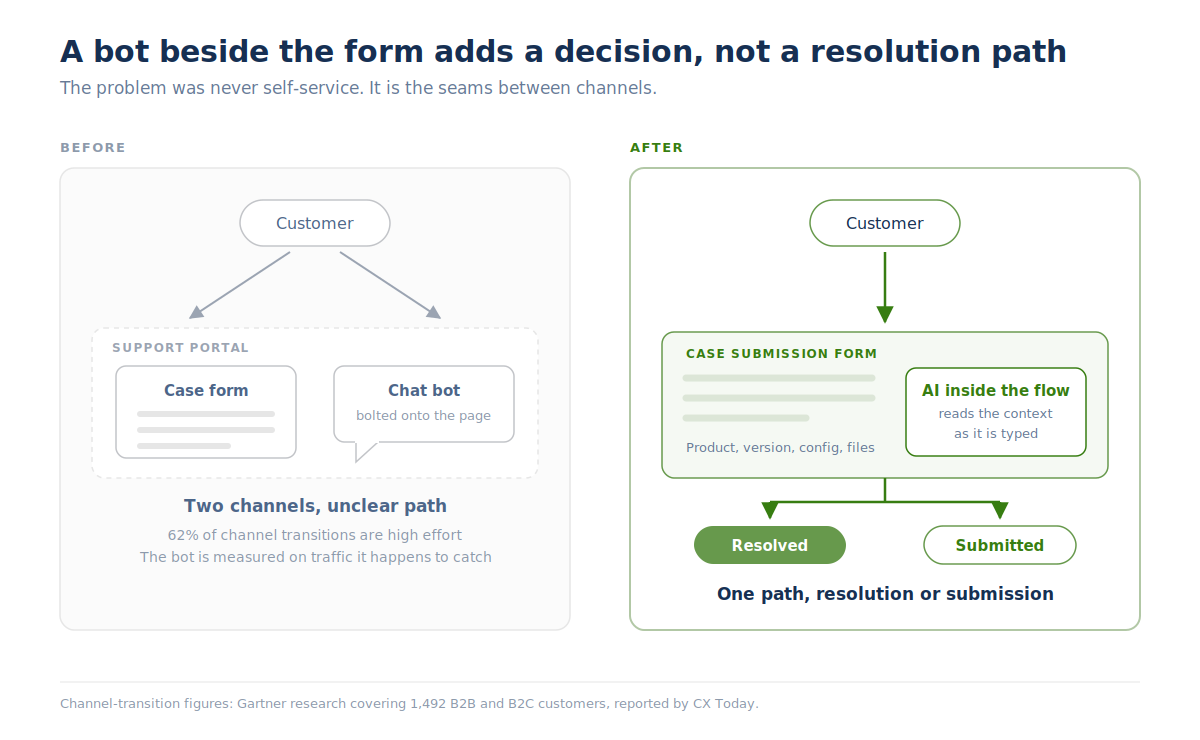 A bot beside the form adds a decision, not a resolution path

The problem was never self-service. It is the seams between channels.

BEFORE

Customer

SUPPORT PORTAL

Case form

Chat bot

bolted onto the page

Two channels, unclear path

62% of channel transitions are high effort
The bot is measured on traffic it happens to catch

AFTER

Customer

CASE SUBMISSION FORM

Product, version, config, files

AI inside the flow

reads the context as it is typed

Resolved

Submitted

One path, resolution or submission

Channel-transition figures: Gartner research covering 1,492 B2B and B2C customers, reported by CX Today.